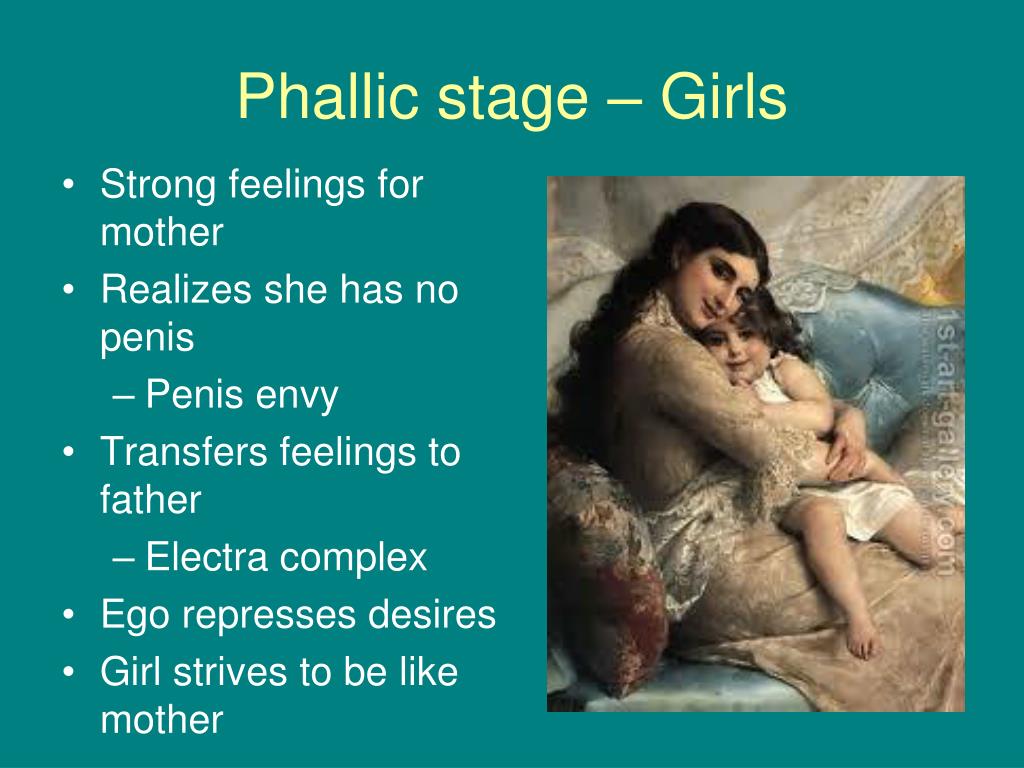 Phallic stage – Girls

• Strong feelings for mother
• Realizes she has no penis
  – Penis envy
• Transfers feelings to father
  – Electra complex
• Ego represses desires
• Girl strives to be like mother

1st-art-gallery.com